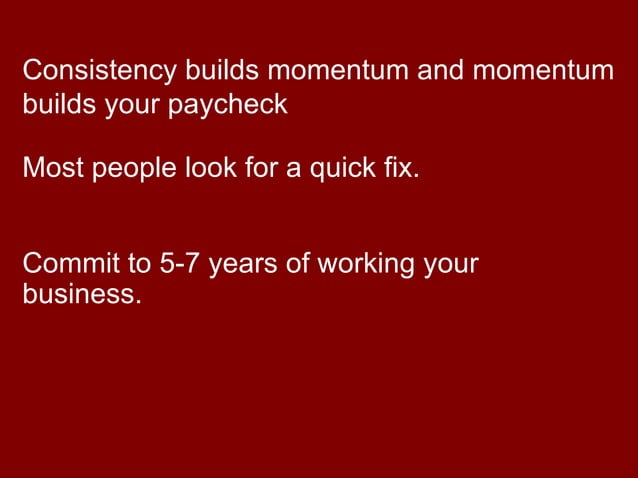 Consistency builds momentum and momentum builds your paycheck

Most people look for a quick fix.

Commit to 5-7 years of working your business.